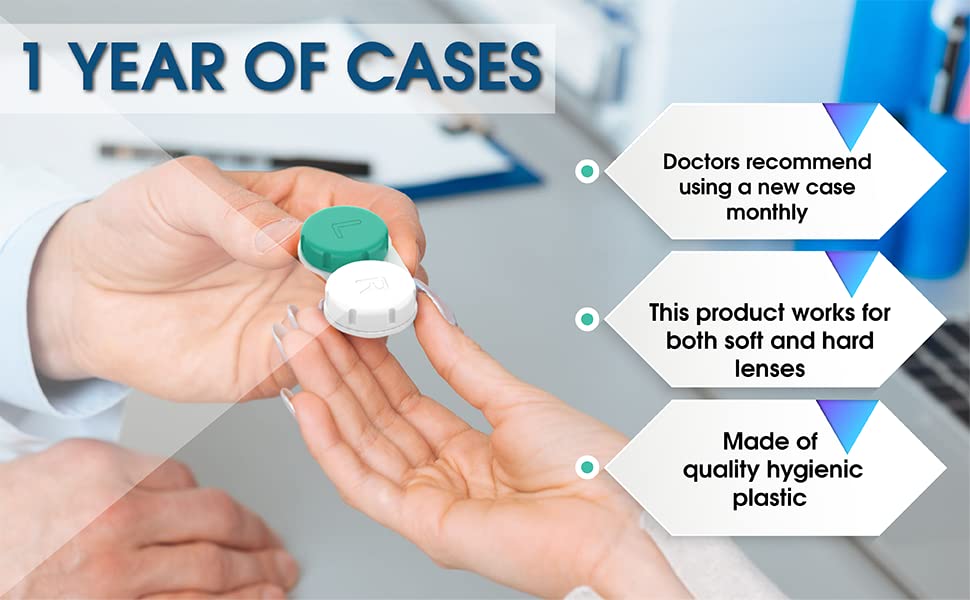 1 YEAR OF CASES

L

R

Doctors recommend using a new case monthly

This product works for both soft and hard lenses

Made of quality hygienic plastic